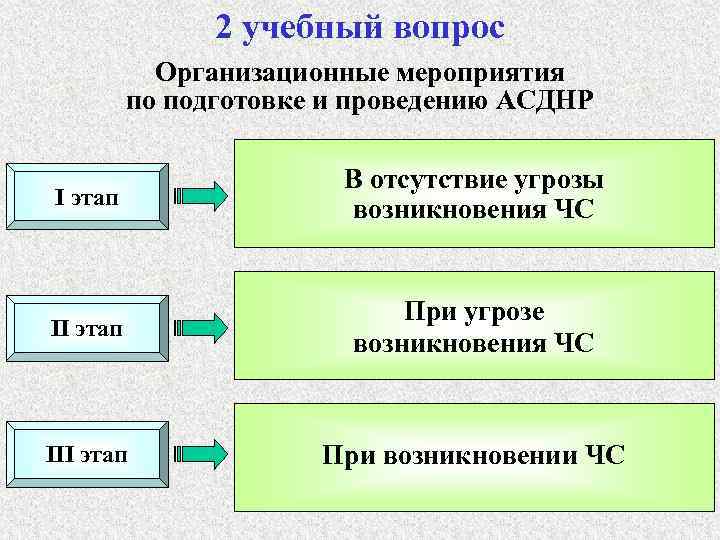 2 учебный вопрос

Организационные мероприятия по подготовке и проведению АСДНР

I этап

В отсутствие угрозы возникновения ЧС

II этап

При угрозе возникновения ЧС

III этап

При возникновении ЧС